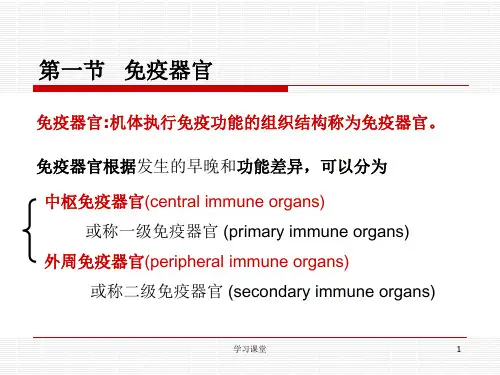 第一节　免疫器官

免疫器官:机体执行免疫功能的组织结构称为免疫器官。

免疫器官根据发生的早晚和功能差异，可以分为

中枢免疫器官(central immune organs)

或称一级免疫器官 (primary immune organs)

外周免疫器官(peripheral immune organs)

或称二级免疫器官 (secondary immune organs)

学习课堂

1